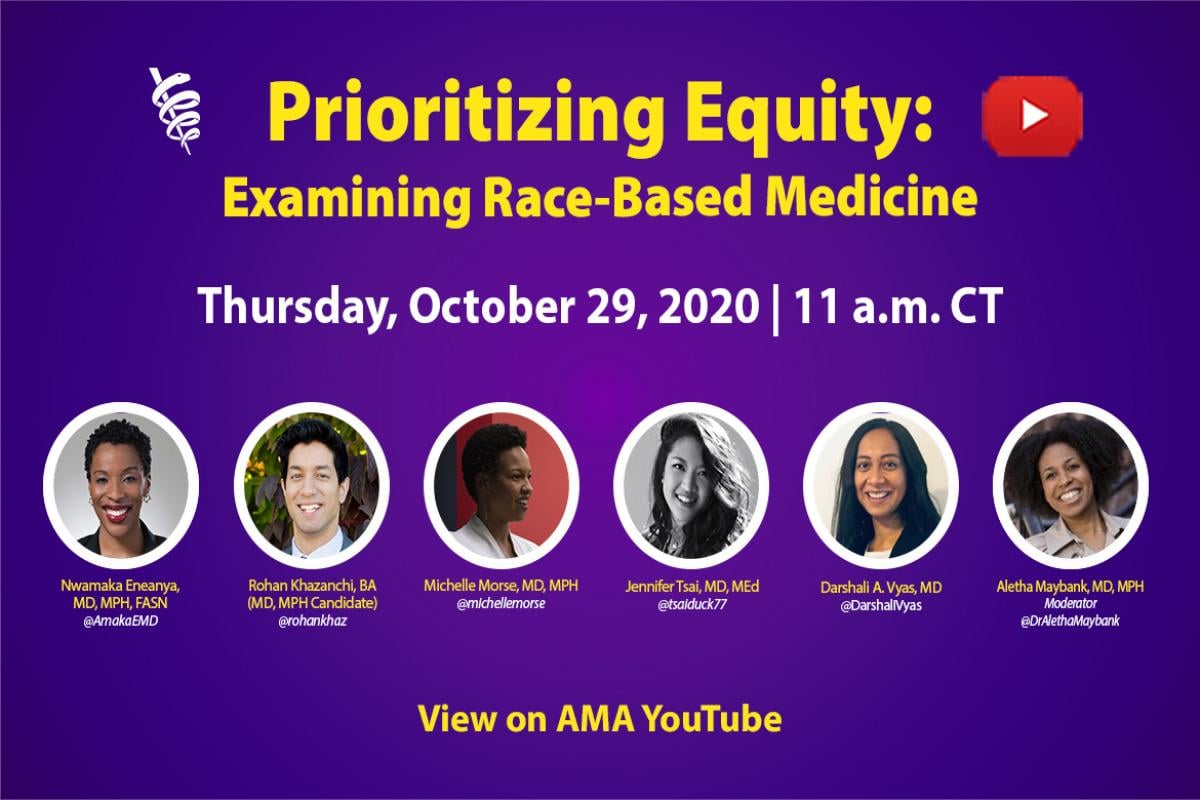 Prioritizing Equity:
Examining Race-Based Medicine

Thursday, October 29, 2020 | 11 a.m. CT

Nwamaka Eneanya, MD, MPH, FASN
@AmakaEMD

Rohan Khazanchi, BA (MD, MPH Candidate)
@rohankhaz

Michelle Morse, MD, MPH
@michellemorse

Jennifer Tsai, MD, MEd
@tsaiduck77

Darshali A. Vyas, MD
@DarshaliVyas

Aletha Maybank, MD, MPH
Moderator
@DrAlethaMaybank

View on AMA YouTube